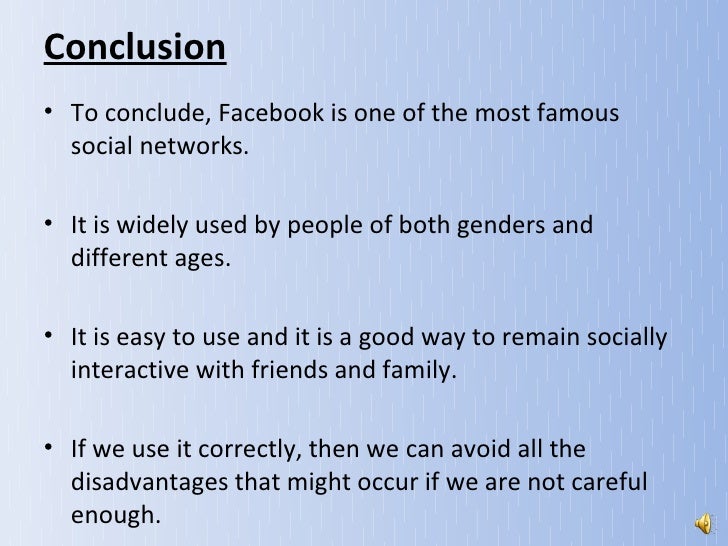 Conclusion

• To conclude, Facebook is one of the most famous social networks.

• It is widely used by people of both genders and different ages.

• It is easy to use and it is a good way to remain socially interactive with friends and family.

• If we use it correctly, then we can avoid all the disadvantages that might occur if we are not careful enough.